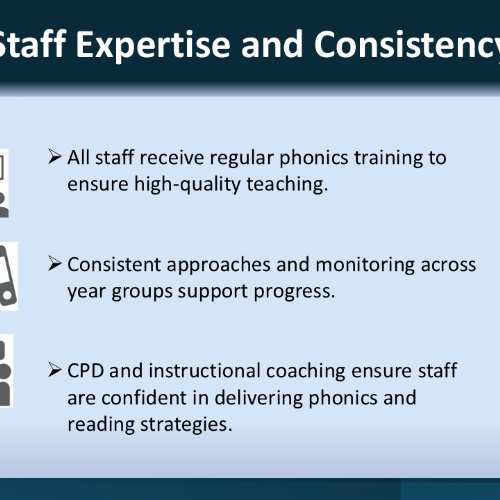 Staff Expertise and Consistency

➢ All staff receive regular phonics training to ensure high-quality teaching.

➢ Consistent approaches and monitoring across year groups support progress.

➢ CPD and instructional coaching ensure staff are confident in delivering phonics and reading strategies.